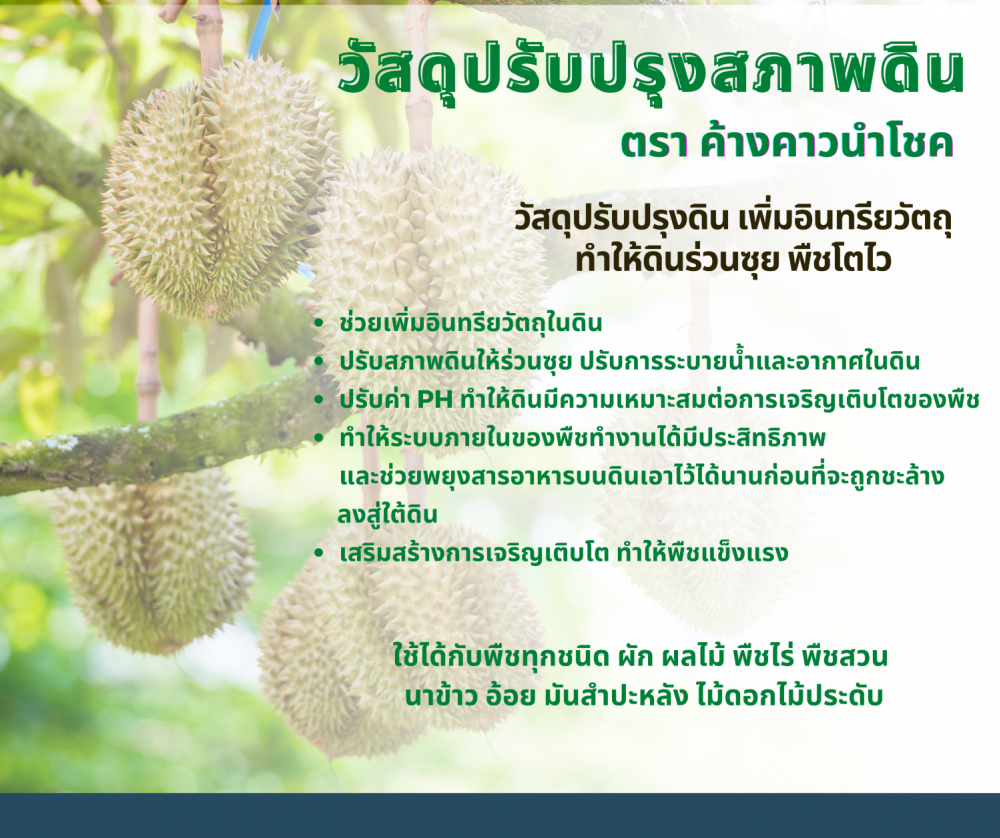 วัสดุปรับปรุงสภาพดิน

ตรา ค้างคาวนำโชค

วัสดุปรับปรุงดิน เพิ่มอินทรียวัตถุ
ทำให้ดินร่วนซุย พืชโตไว

• ช่วยเพิ่มอินทรียวัตถุในดิน
• ปรับสภาพดินให้ร่วนซุย ปรับการระบายน้ำและอากาศในดิน
• ปรับค่า PH ทำให้ดินมีความเหมาะสมต่อการเจริญเติบโตของพืช
• ทำให้ระบบภายในของพืชทำงานได้มีประสิทธิภาพ และช่วยพยุงสารอาหารบนดินเอาไว้ได้นานก่อนที่จะถูกชะล้างลงสู่ใต้ดิน
• เสริมสร้างการเจริญเติบโต ทำให้พืชแข็งแรง

ใช้ได้กับพืชทุกชนิด ผัก ผลไม้ พืชไร่ พืชสวน
นาข้าว อ้อย มันสำปะหลัง ไม้ดอกไม้ประดับ